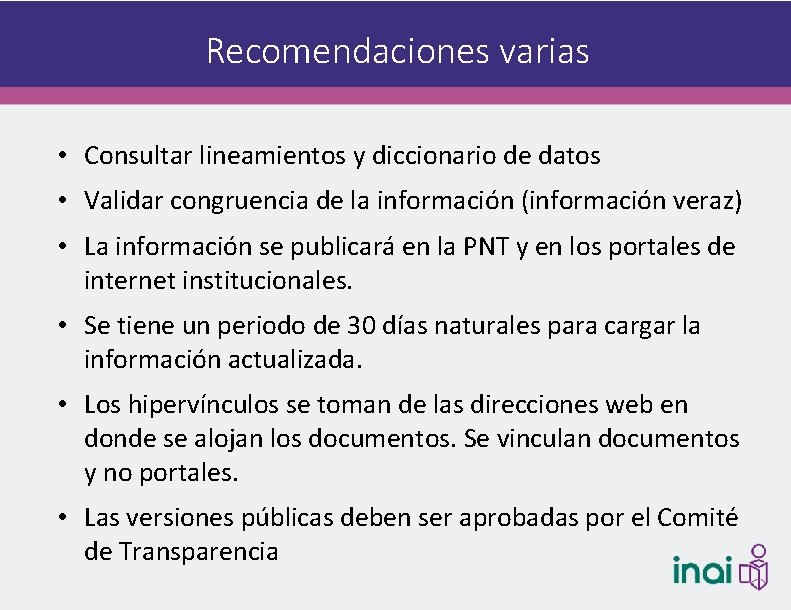 Recomendaciones varias

• Consultar lineamientos y diccionario de datos

• Validar congruencia de la información (información veraz)

• La información se publicará en la PNT y en los portales de internet institucionales.

• Se tiene un periodo de 30 días naturales para cargar la información actualizada.

• Los hipervínculos se toman de las direcciones web en donde se alojan los documentos. Se vinculan documentos y no portales.

• Las versiones públicas deben ser aprobadas por el Comité de Transparencia

inai